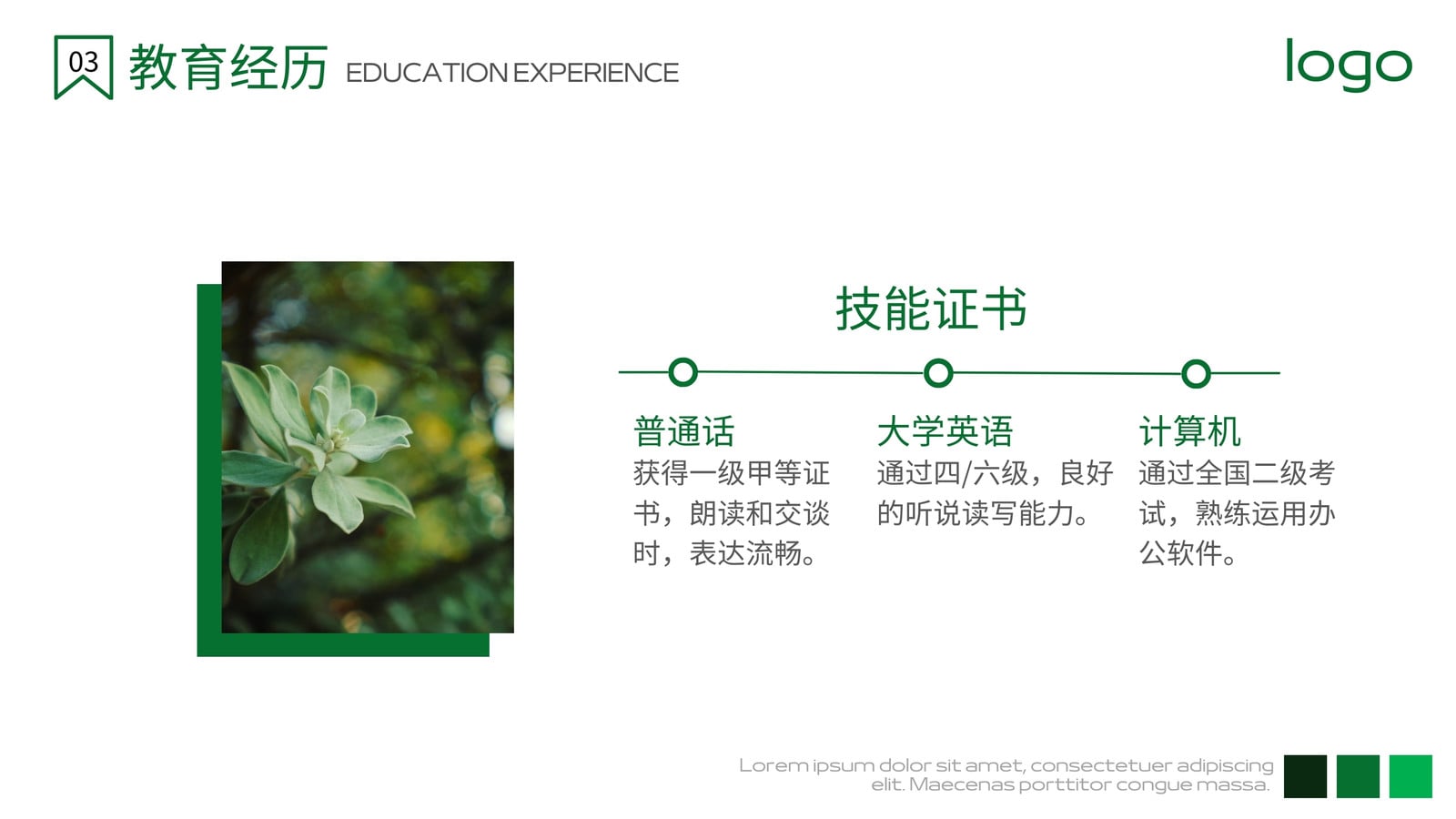 03 教育经历 EDUCATION EXPERIENCE

logo

技能证书

普通话
获得一级甲等证书，朗读和交谈时，表达流畅。

大学英语
通过四/六级，良好的听说读写能力。

计算机
通过全国二级考试，熟练运用办公软件。

Lorem ipsum dolor sit amet, consectetuer adipiscing elit. Maecenas porttitor congue massa.